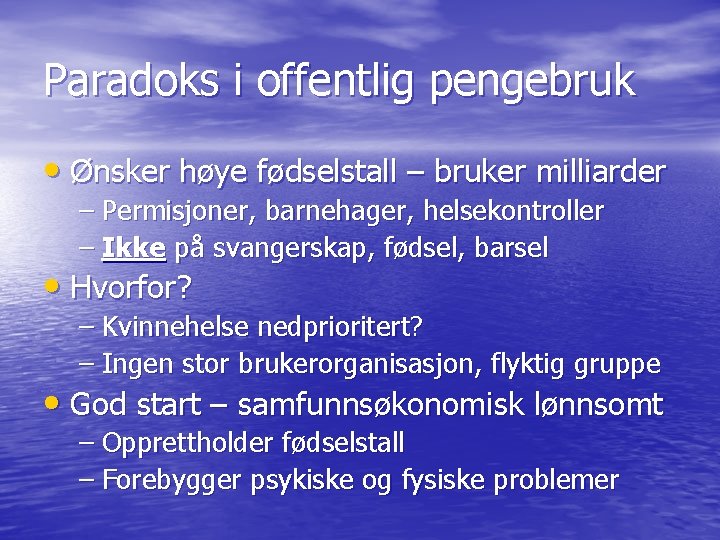 Paradoks i offentlig pengebruk

• Ønsker høye fødselstall – bruker milliarder
– Permisjoner, barnehager, helsekontroller
– Ikke på svangerskap, fødsel, barsel

• Hvorfor?
– Kvinnehelse nedprioritert?
– Ingen stor brukerorganisasjon, flyktig gruppe

• God start – samfunnsøkonomisk lønnsomt
– Opprettholder fødselstall
– Forebygger psykiske og fysiske problemer